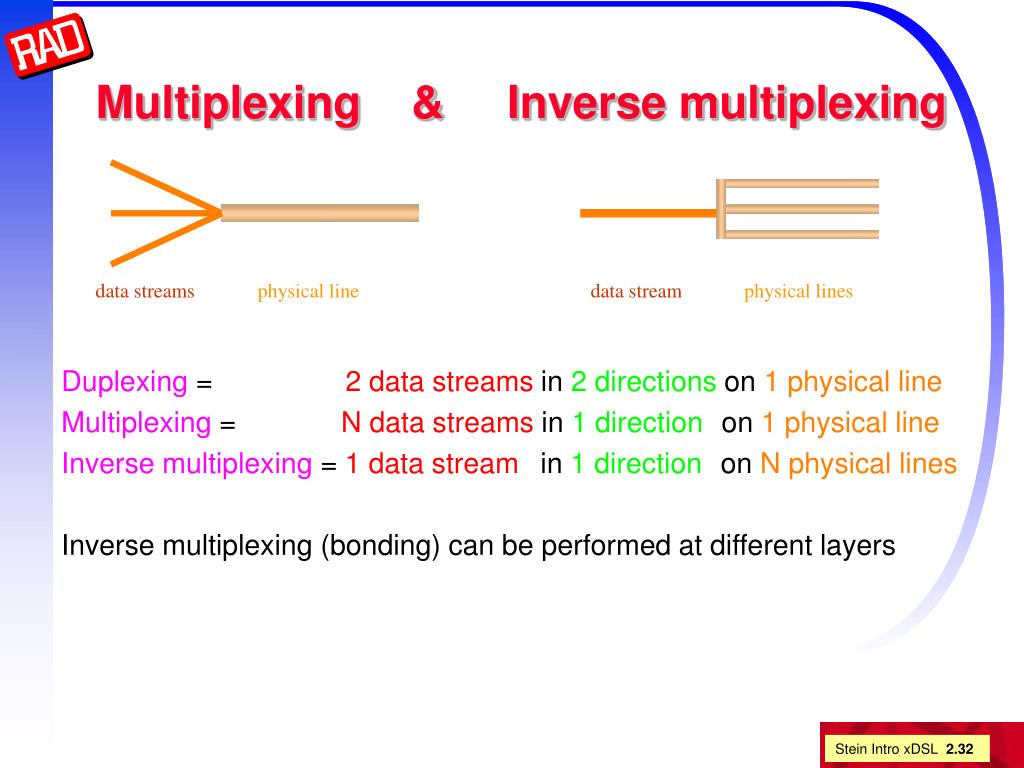 RAD

Multiplexing & Inverse multiplexing

data streams physical line

data stream physical lines

Duplexing = 2 data streams in 2 directions on 1 physical line
Multiplexing = N data streams in 1 direction on 1 physical line
Inverse multiplexing = 1 data stream in 1 direction on N physical lines

Inverse multiplexing (bonding) can be performed at different layers

Stein Intro xDSL 2.32